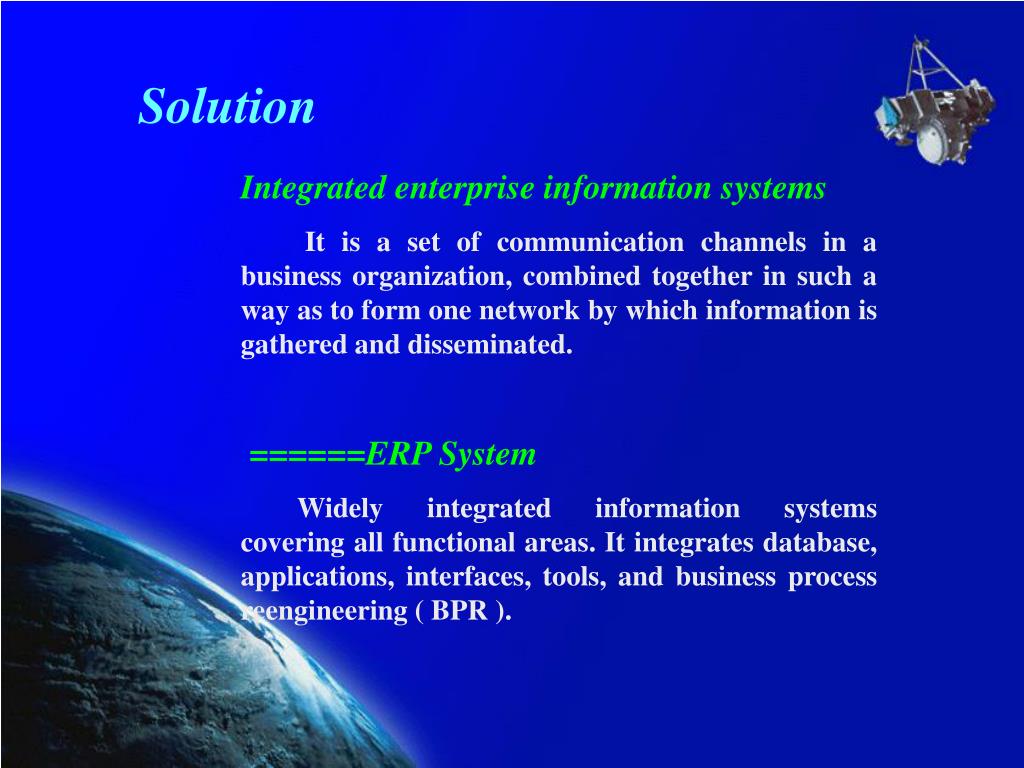 Solution

Integrated enterprise information systems

It is a set of communication channels in a business organization, combined together in such a way as to form one network by which information is gathered and disseminated.

======ERP System

Widely integrated information systems covering all functional areas. It integrates database, applications, interfaces, tools, and business process reengineering ( BPR ).